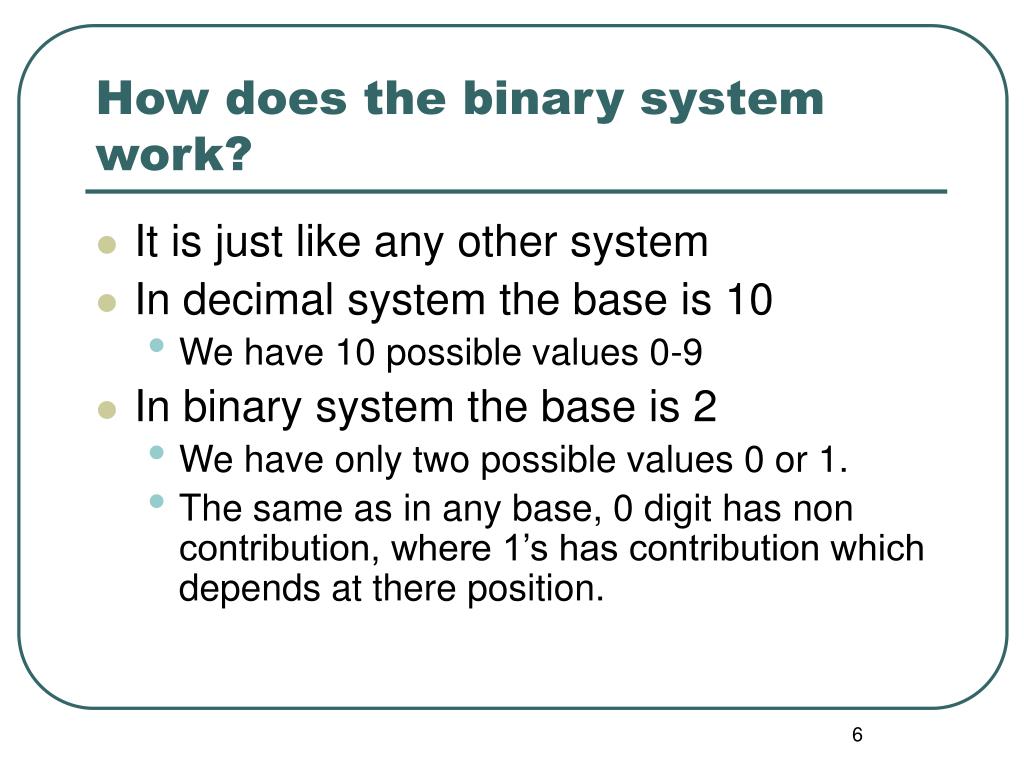 How does the binary system work?

- It is just like any other system
- In decimal system the base is 10
  - We have 10 possible values 0-9
- In binary system the base is 2
  - We have only two possible values 0 or 1.
  - The same as in any base, 0 digit has non contribution, where 1’s has contribution which depends at there position.

6